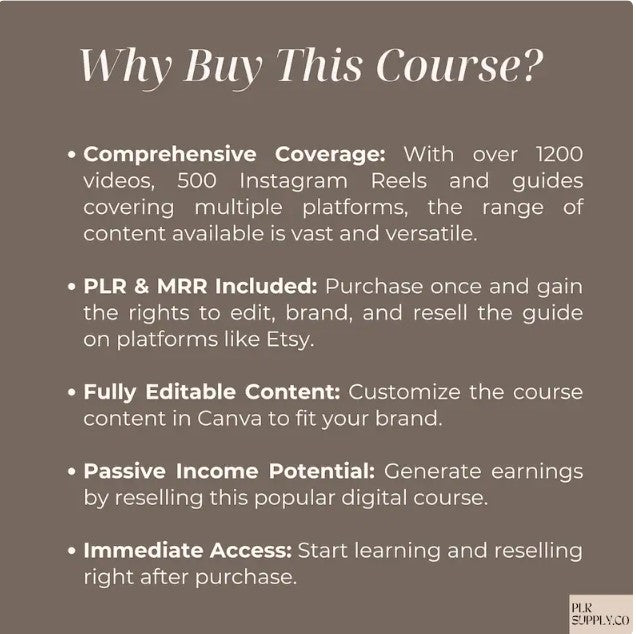 Why Buy This Course?

• Comprehensive Coverage: With over 1200 videos, 500 Instagram Reels and guides covering multiple platforms, the range of content available is vast and versatile.

• PLR & MRR Included: Purchase once and gain the rights to edit, brand, and resell the guide on platforms like Etsy.

• Fully Editable Content: Customize the course content in Canva to fit your brand.

• Passive Income Potential: Generate earnings by reselling this popular digital course.

• Immediate Access: Start learning and reselling right after purchase.

PLR SUPPLY.CO